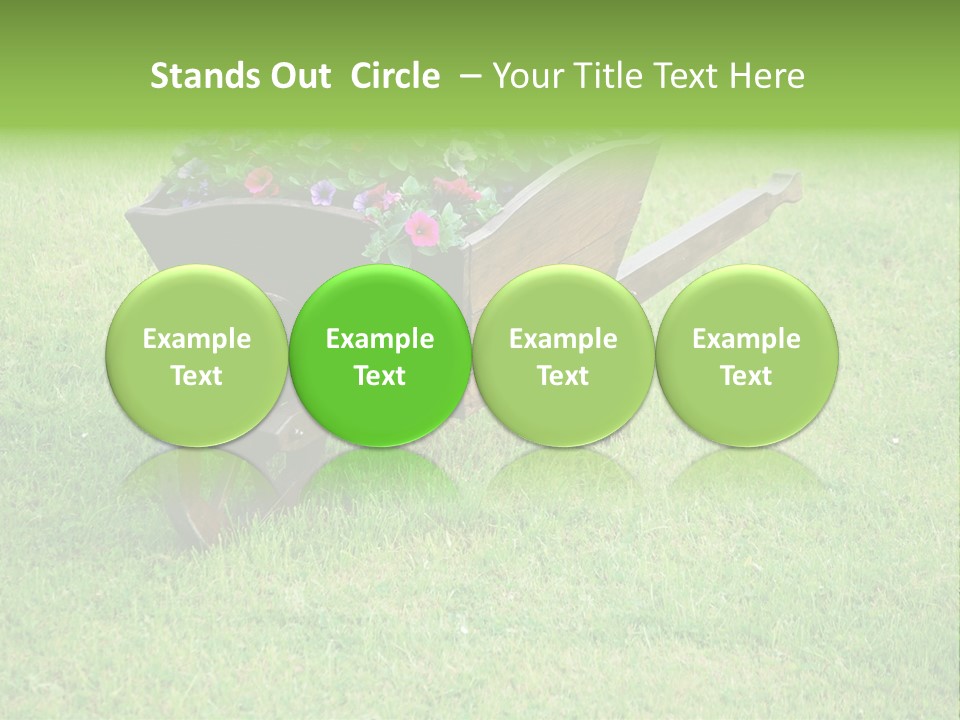 Stands Out Circle – Your Title Text Here

Example Text

Example Text

Example Text

Example Text